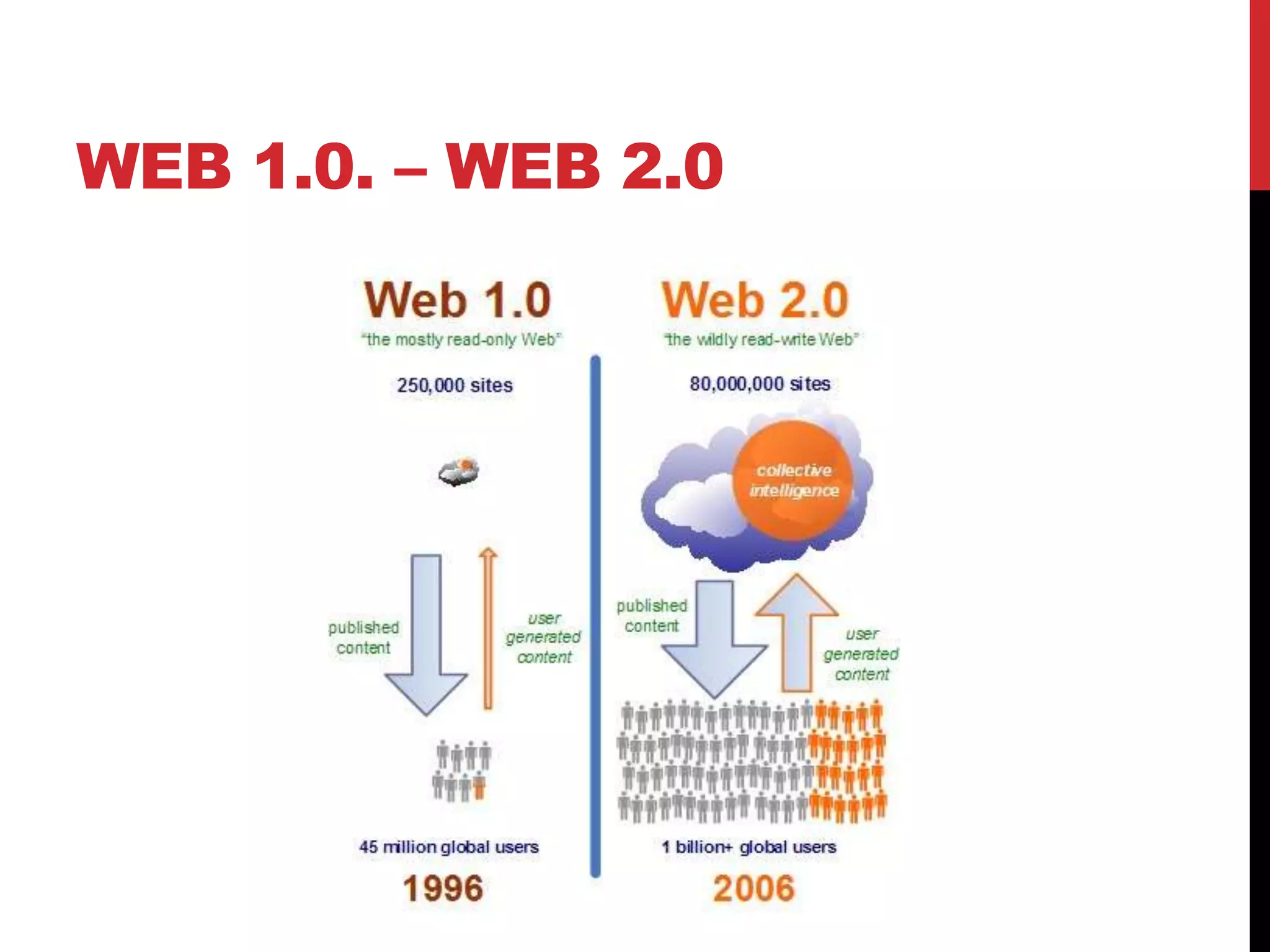 WEB 1.0. – WEB 2.0

Web 1.0
"the mostly read-only Web"

250,000 sites

published content

user generated content

45 million global users

1996

Web 2.0
"the wildly read-write Web"

80,000,000 sites

collective intelligence

published content

user generated content

1 billion+ global users

2006